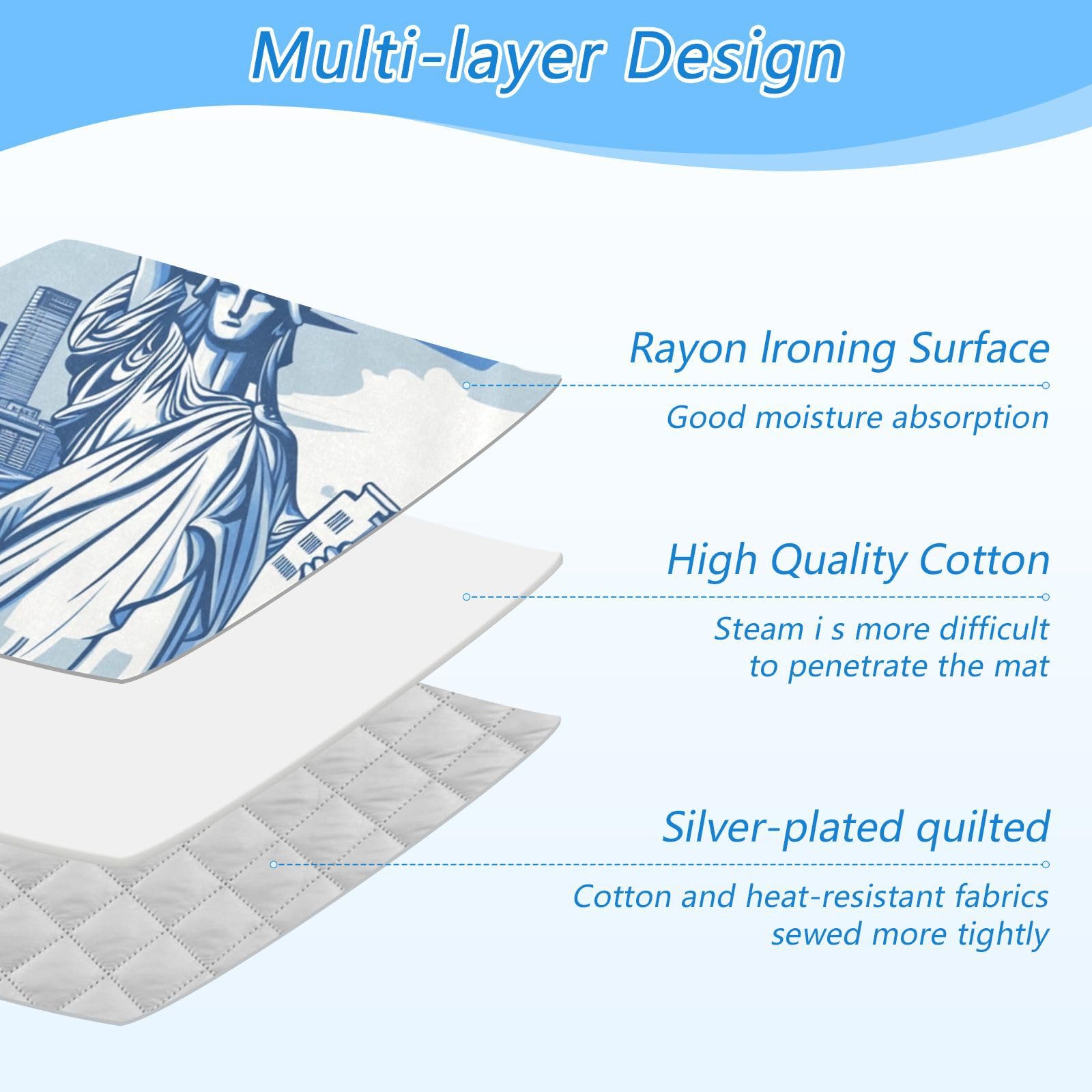 Multi-layer Design

Rayon Ironing Surface

Good moisture absorption

High Quality Cotton

Steam i s more difficult to penetrate the mat

Silver-plated quilted

Cotton and heat-resistant fabrics sewed more tightly